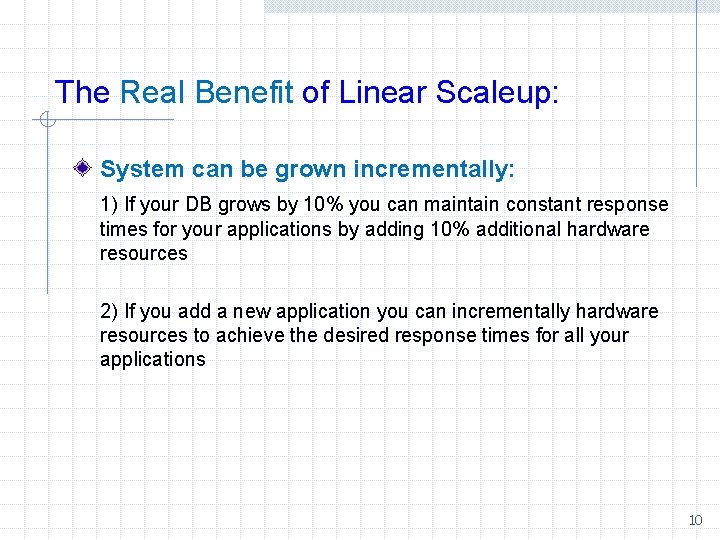 The Real Benefit of Linear Scaleup:

System can be grown incrementally:

1) If your DB grows by 10% you can maintain constant response times for your applications by adding 10% additional hardware resources

2) If you add a new application you can incrementally hardware resources to achieve the desired response times for all your applications

10